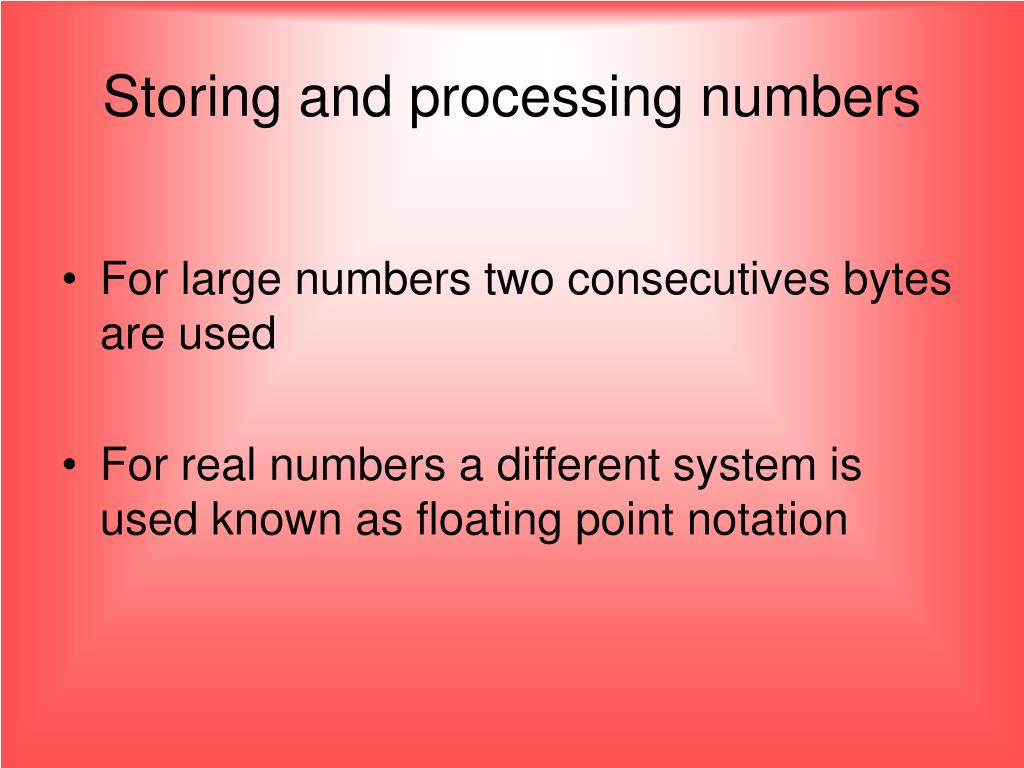 Storing and processing numbers

• For large numbers two consecutives bytes are used

• For real numbers a different system is used known as floating point notation